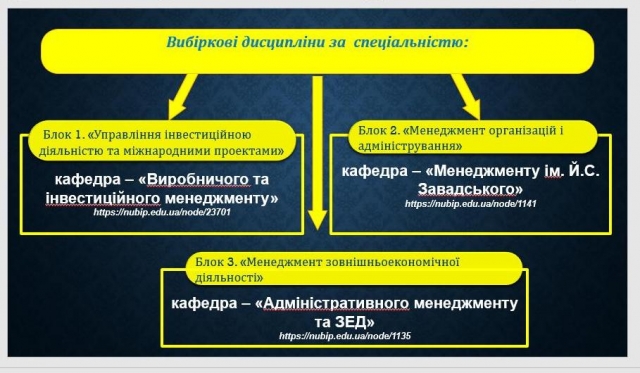 Вибіркові дисципліни за спеціальністю:

Блок 1. «Управління інвестиційною діяльністю та міжнародними проектами»

кафедра – «Виробничого та інвестиційного менеджменту»
https://nubip.edu.ua/node/23701

Блок 2. «Менеджмент організацій і адміністрування»

кафедра – «Менеджменту ім. Й.С. Завадського»
https://nubip.edu.ua/node/1141

Блок 3. «Менеджмент зовнішньоекономічної діяльності»

кафедра – «Адміністративного менеджменту та ЗЕД»
https://nubip.edu.ua/node/1135